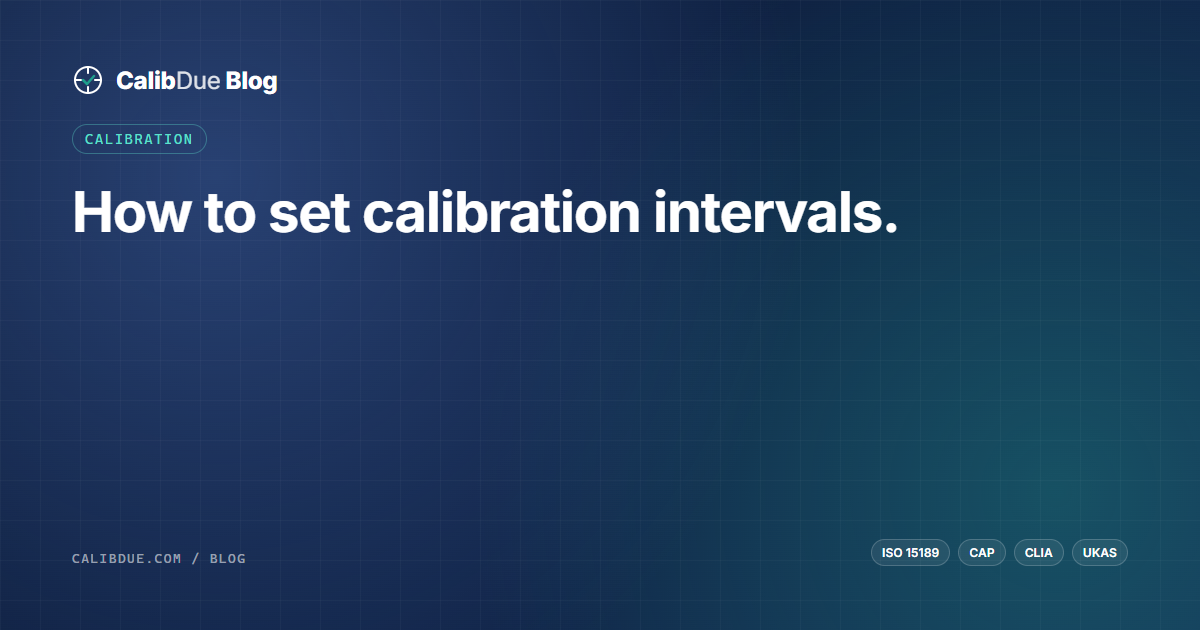 CalibDue Blog

CALIBRATION

How to set calibration intervals.

CALIBDUE.COM / BLOG

ISO 15189 CAP CLIA UKAS